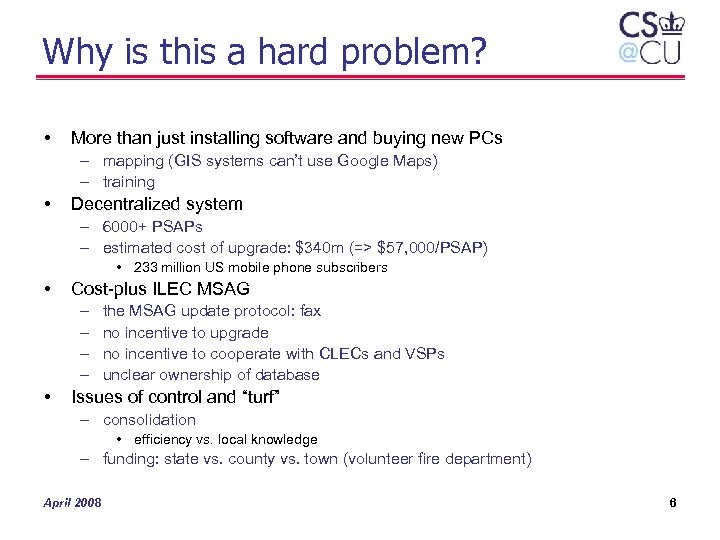 Why is this a hard problem?

CS
@CU

• More than just installing software and buying new PCs
– mapping (GIS systems can't use Google Maps)
– training
• Decentralized system
– 6000+ PSAPs
– estimated cost of upgrade: \$340m (=> \$57,000/PSAP)
• 233 million US mobile phone subscribers
• Cost-plus ILEC MSAG
– the MSAG update protocol: fax
– no incentive to upgrade
– no incentive to cooperate with CLECs and VSPs
– unclear ownership of database
• Issues of control and "turf"
– consolidation
• efficiency vs. local knowledge
– funding: state vs. county vs. town (volunteer fire department)

April 2008

6